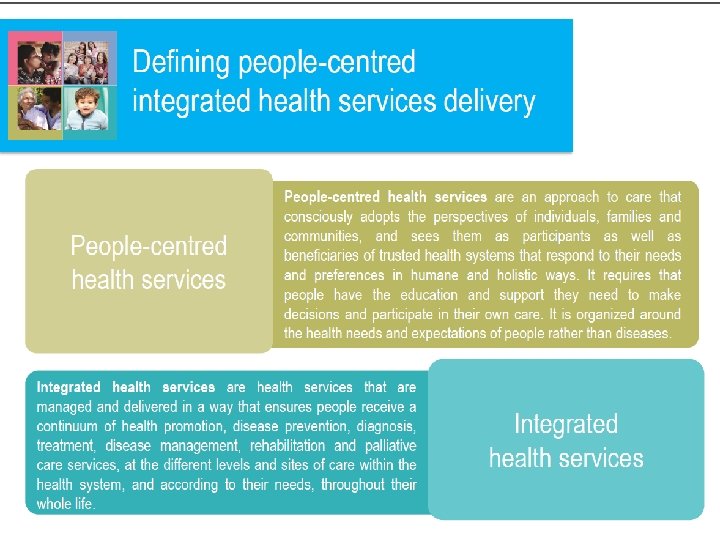 Defining people-centred integrated health services delivery

People-centred health services

People-centred health services are an approach to care that consciously adopts the perspectives of individuals, families and communities, and sees them as participants as well as beneficiaries of trusted health systems that respond to their needs and preferences in humane and holistic ways. It requires that people have the education and support they need to make decisions and participate in their own care. It is organized around the health needs and expectations of people rather than diseases.

Integrated health services are health services that are managed and delivered in a way that ensures people receive a continuum of health promotion, disease prevention, diagnosis, treatment, disease management, rehabilitation and palliative care services, at the different levels and sites of care within the health system, and according to their needs, throughout their whole life.

Integrated health services